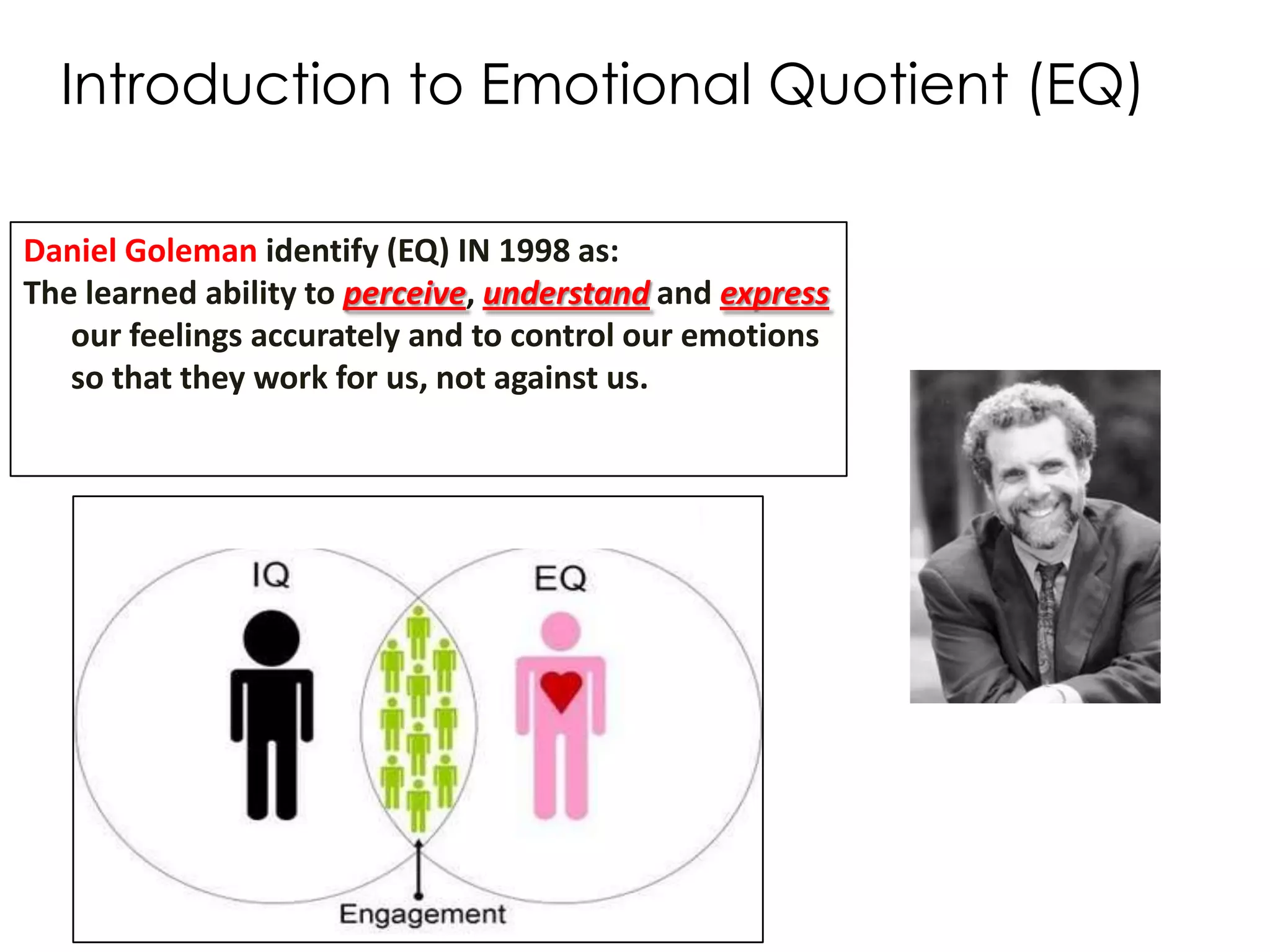 Introduction to Emotional Quotient (EQ)

Daniel Goleman identify (EQ) IN 1998 as:
The learned ability to perceive, understand and express our feelings accurately and to control our emotions so that they work for us, not against us.

IQ
EQ
Engagement